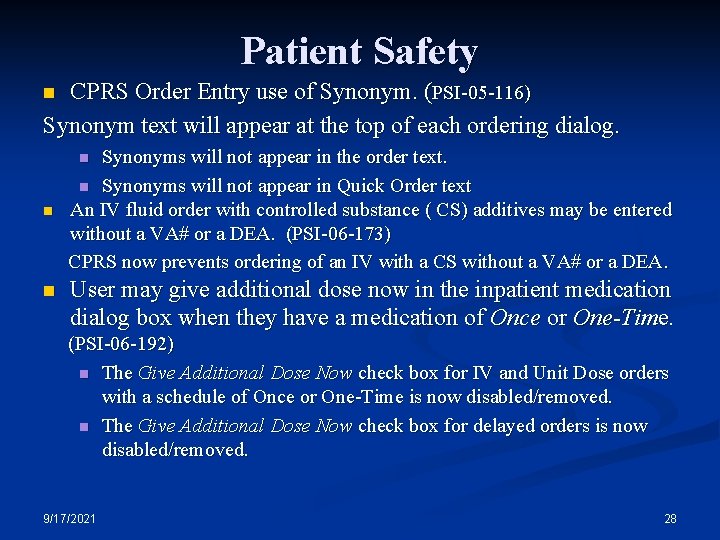 Patient Safety

CPRS Order Entry use of Synonym. (PSI-05-116)

Synonym text will appear at the top of each ordering dialog.

Synonyms will not appear in the order text.

Synonyms will not appear in Quick Order text

An IV fluid order with controlled substance ( CS) additives may be entered without a VA# or a DEA. (PSI-06-173)

CPRS now prevents ordering of an IV with a CS without a VA# or a DEA.

User may give additional dose now in the inpatient medication dialog box when they have a medication of Once or One-Time. (PSI-06-192)

The Give Additional Dose Now check box for IV and Unit Dose orders with a schedule of Once or One-Time is now disabled/removed.

The Give Additional Dose Now check box for delayed orders is now disabled/removed.

9/17/2021

28